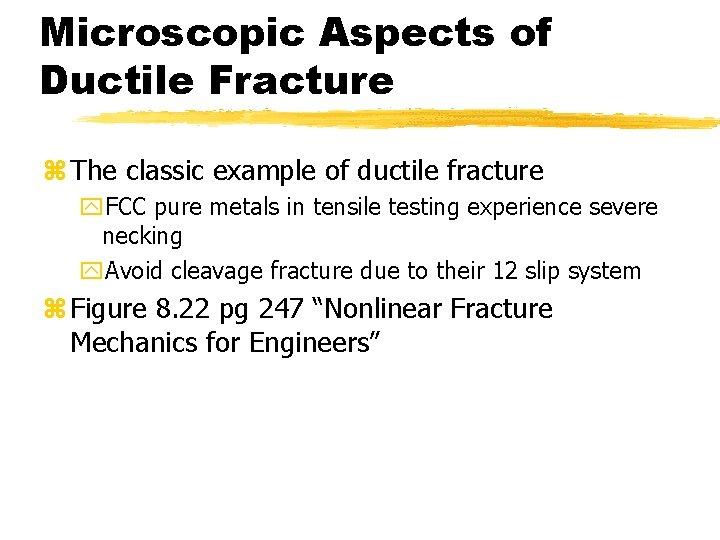 Microscopic Aspects of Ductile Fracture

The classic example of ductile fracture

FCC pure metals in tensile testing experience severe necking

Avoid cleavage fracture due to their 12 slip system

Figure 8.22 pg 247 “Nonlinear Fracture Mechanics for Engineers”